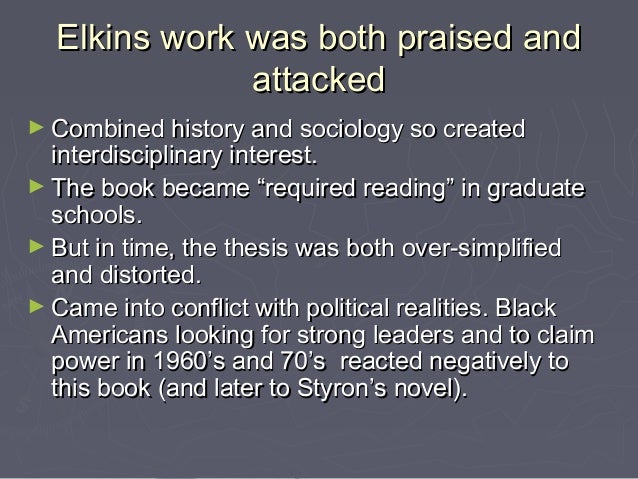 Elkins work was both praised and attacked

► Combined history and sociology so created interdisciplinary interest.

► The book became “required reading” in graduate schools.

► But in time, the thesis was both over-simplified and distorted.

► Came into conflict with political realities. Black Americans looking for strong leaders and to claim power in 1960’s and 70’s reacted negatively to this book (and later to Styron’s novel).